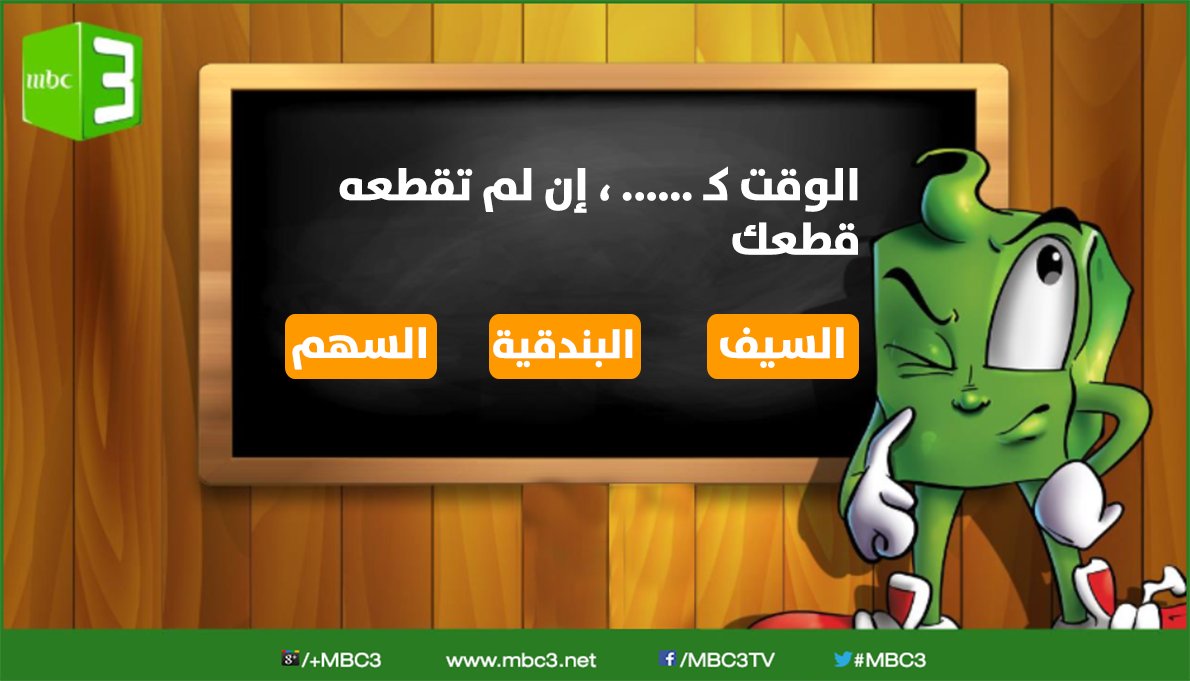 mbc 3

الوقت كـ ...... ، إن لم تقطعه قطعك

السيف

البندقية

السهم

/+MBC3 www.mbc3.net /MBC3TV #MBC3